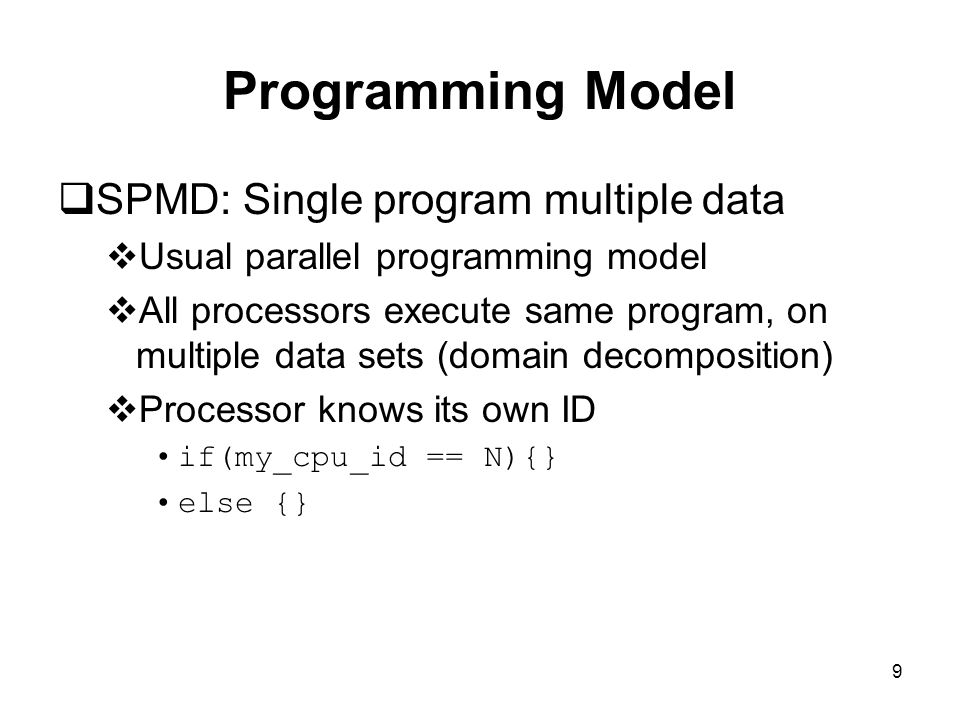 Programming Model

❑SPMD: Single program multiple data

❖Usual parallel programming model

❖All processors execute same program, on multiple data sets (domain decomposition)

❖Processor knows its own ID

• if(my_cpu_id == N){}

• else {}

9